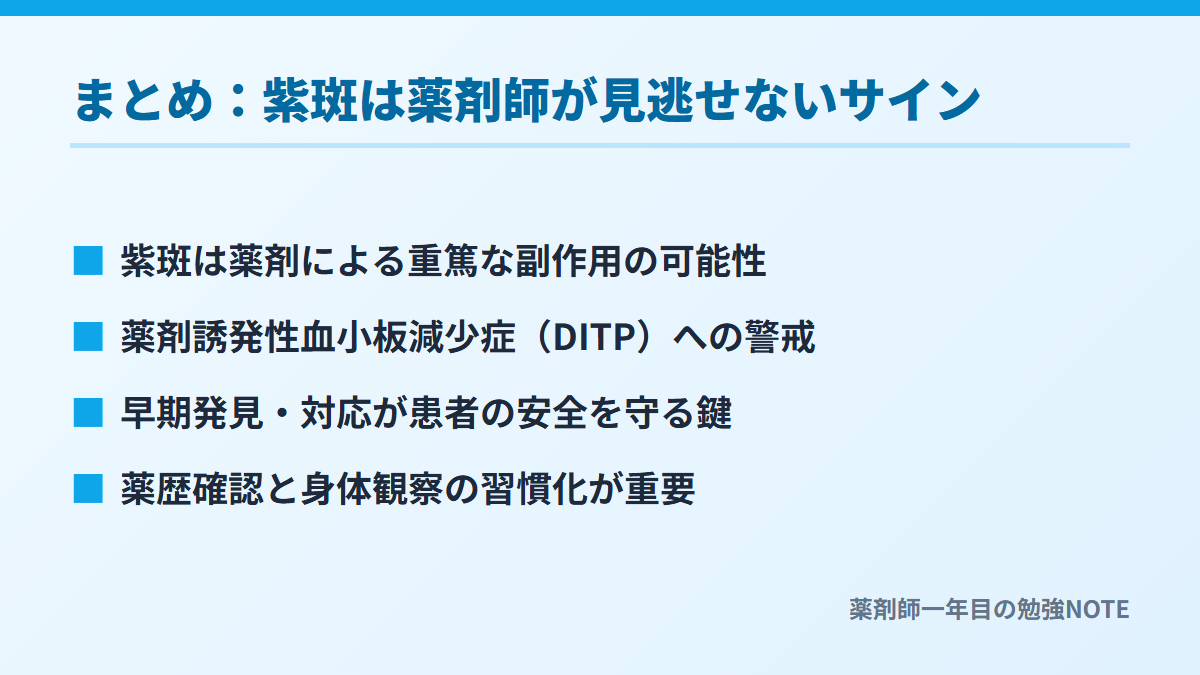 まとめ：紫斑は薬剤師が見逃せないサイン

■ 紫斑は薬剤による重篤な副作用の可能性

■ 薬剤誘発性血小板減少症（DITP）への警戒

■ 早期発見・対応が患者の安全を守る鍵

■ 薬歴確認と身体観察の習慣化が重要

薬剤師一年目の勉強NOTE